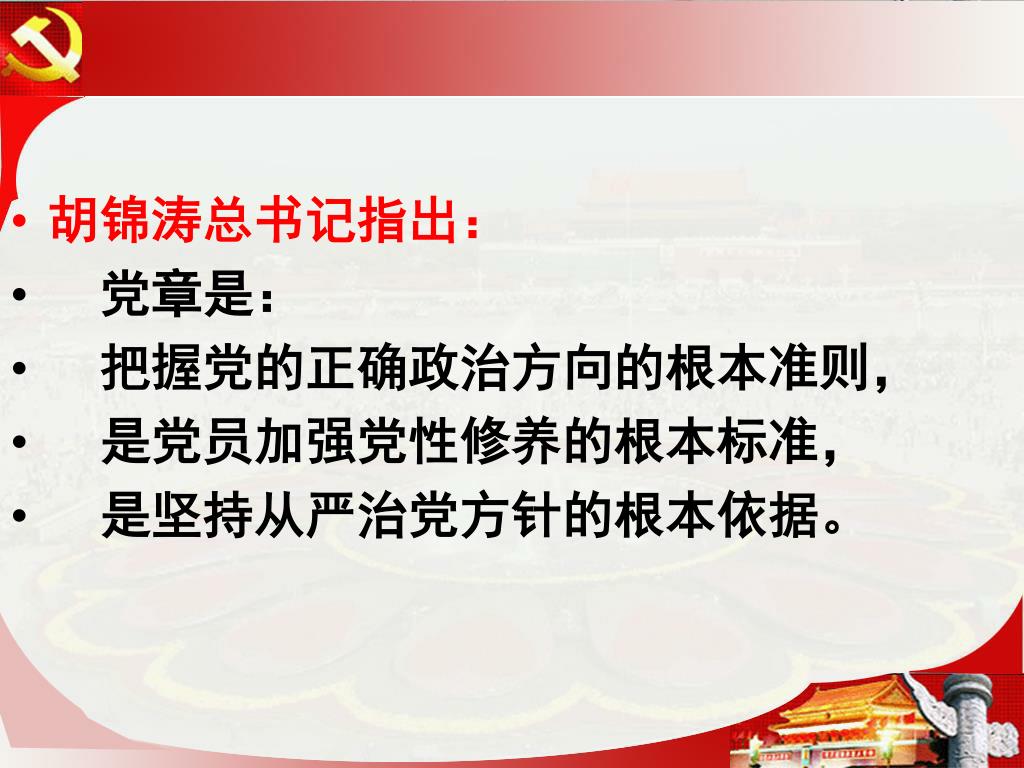 • 胡锦涛总书记指出：
• 党章是：
• 把握党的正确政治方向的根本准则，
• 是党员加强党性修养的根本标准，
• 是坚持从严治党方针的根本依据。